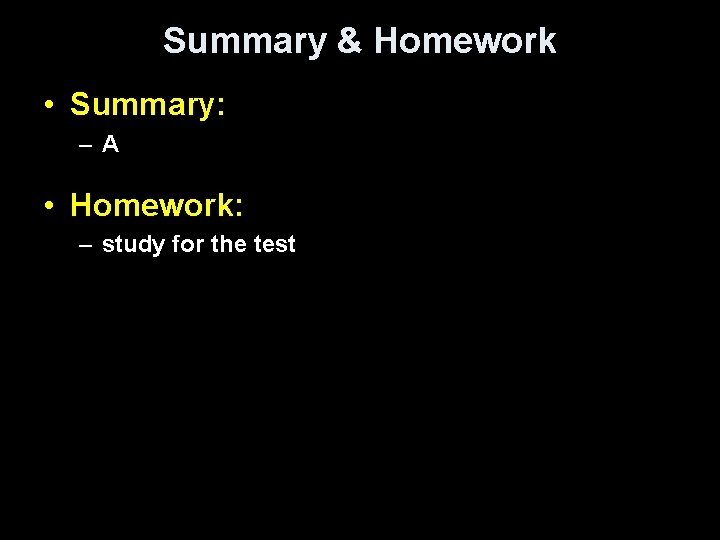 Summary & Homework

• Summary:
– A

• Homework:
– study for the test